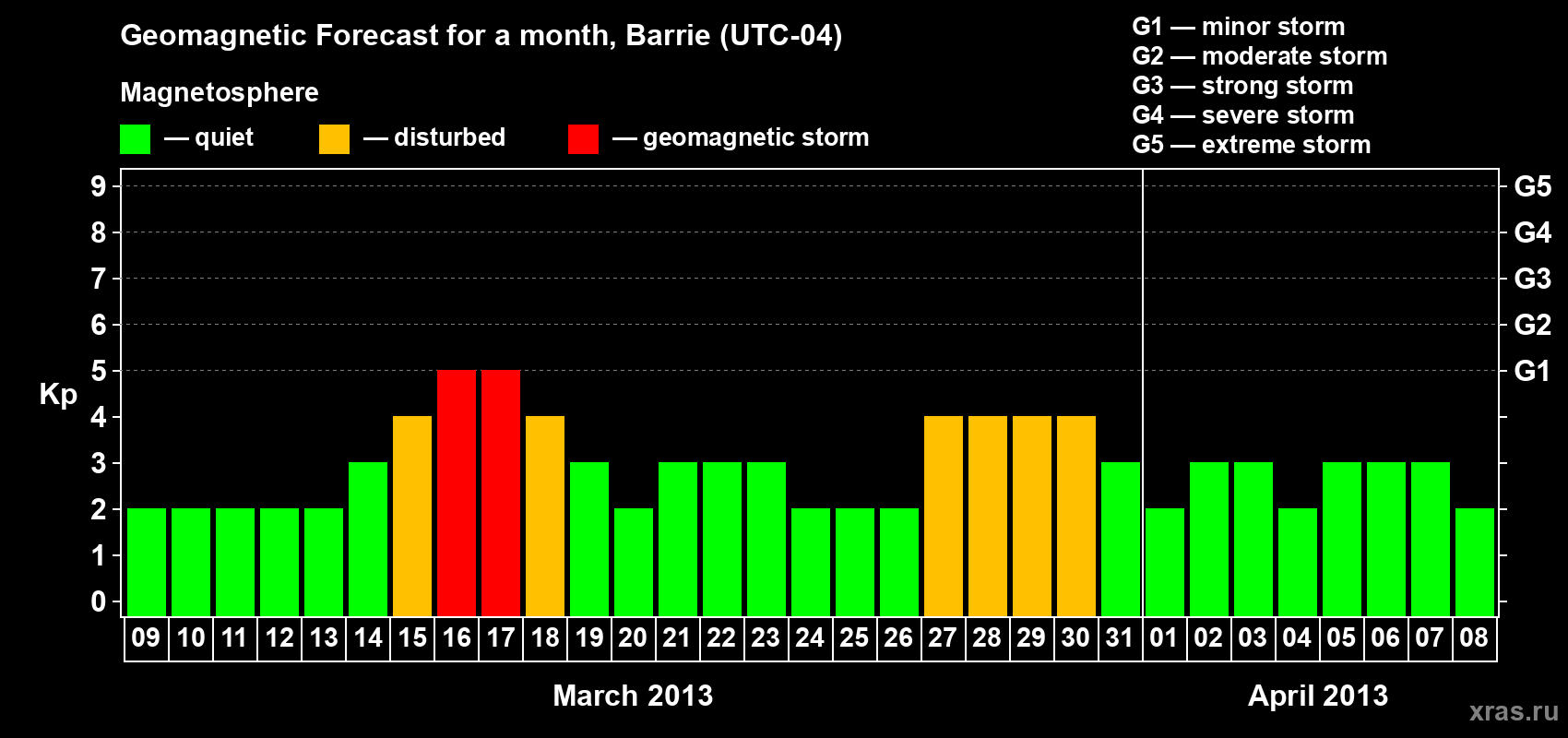 Geomagnetic Forecast for a month, Barrie (UTC-04)

Magnetosphere

— quiet — disturbed — geomagnetic storm

G1 — minor storm
G2 — moderate storm
G3 — strong storm
G4 — severe storm
G5 — extreme storm

Kp

9
8
7
6
5
4
3
2
1
0

G5
G4
G3
G2
G1

09 10 11 12 13 14 15 16 17 18 19 20 21 22 23 24 25 26 27 28 29 30 31 01 02 03 04 05 06 07 08

March 2013

April 2013

xras.ru